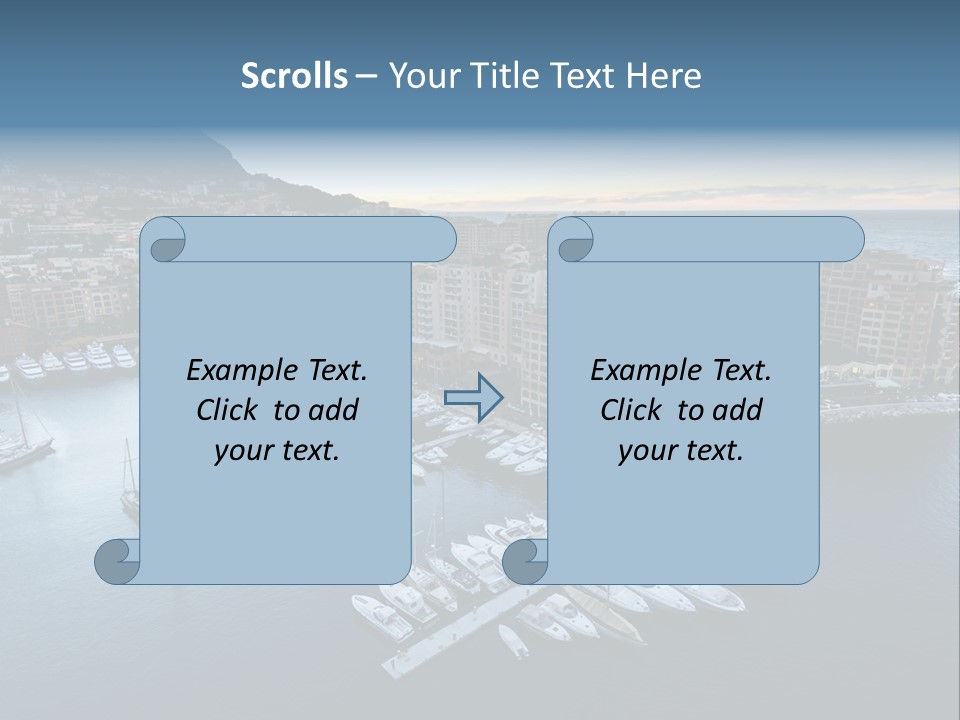 Scrolls – Your Title Text Here

Example Text. Click to add your text.

Example Text. Click to add your text.